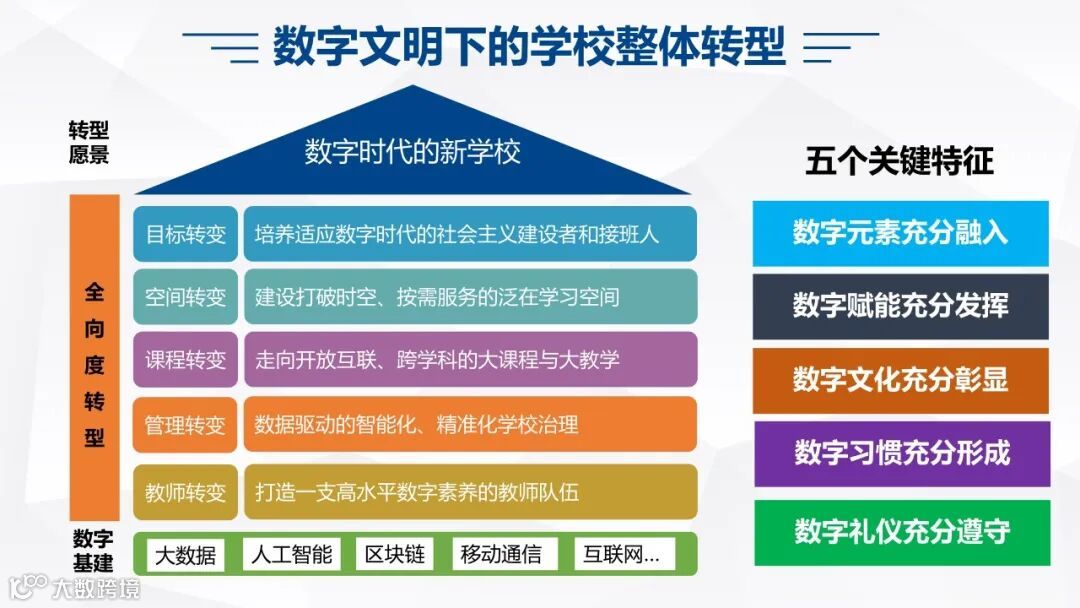 数字文明下的学校整体转型

转型愿景

数字时代的新学校

全向度转型

目标转变 培养适应数字时代的社会主义建设者和接班人

空间转变 建设打破时空、按需服务的泛在学习空间

课程转变 走向开放互联、跨学科的大课程与大教学

管理转变 数据驱动的智能化、精准化学校治理

教师转变 打造一支高水平数字素养的教师队伍

数字基建

大数据 人工智能 区块链 移动通信 互联网...

五个关键特征

数字元素充分融入

数字赋能充分发挥

数字文化充分彰显

数字习惯充分形成

数字礼仪充分遵守

大数跨境